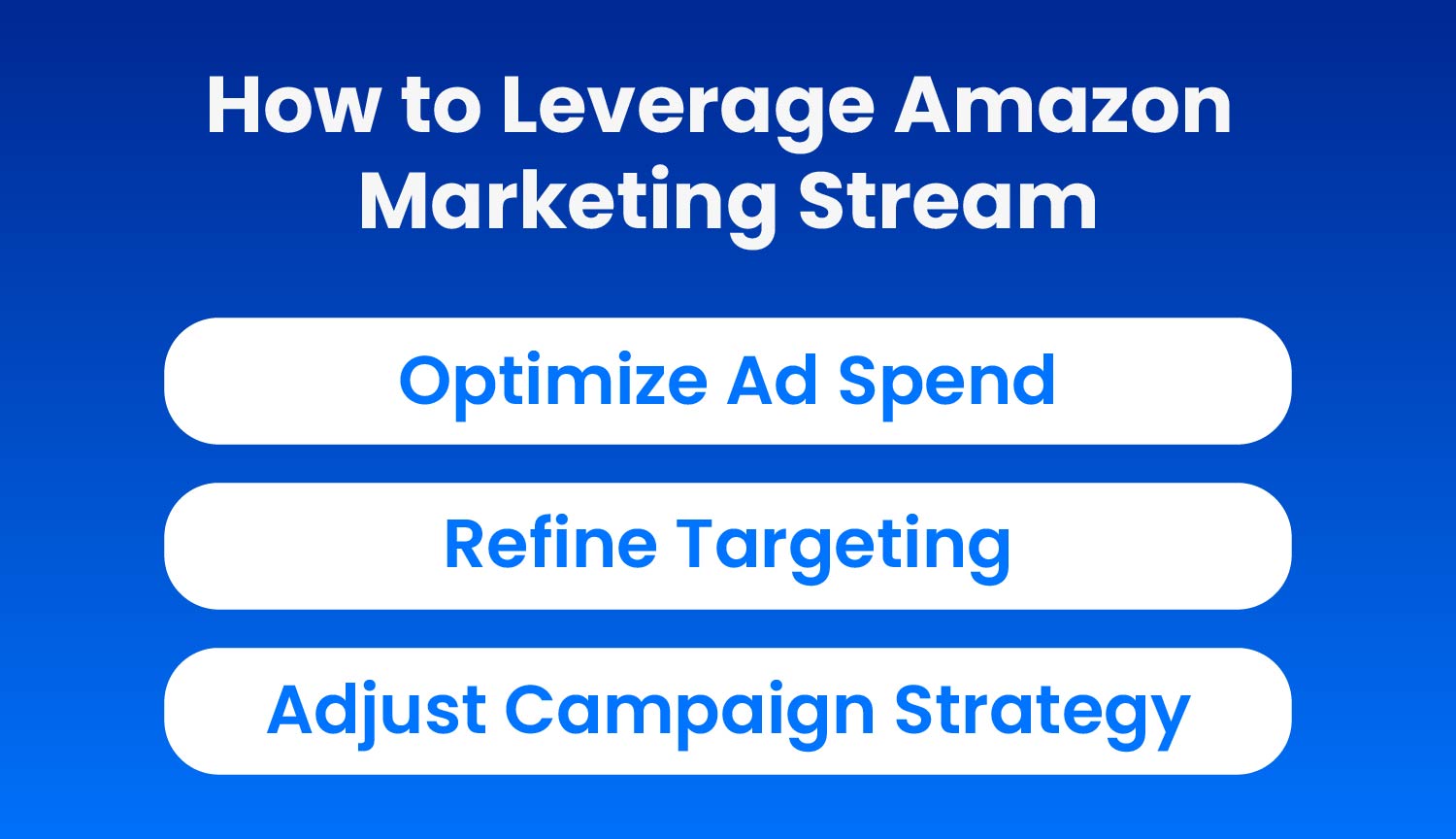 How to Leverage Amazon Marketing Stream

Optimize Ad Spend

Refine Targeting

Adjust Campaign Strategy